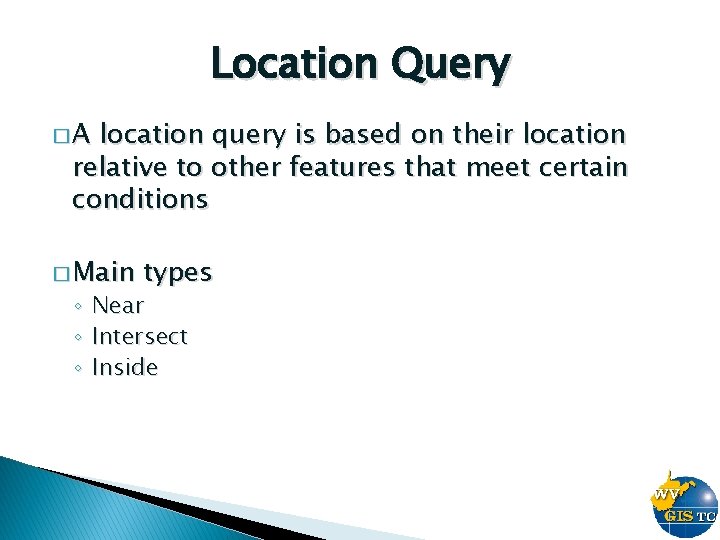 Location Query

□ A location query is based on their location relative to other features that meet certain conditions

□ Main types
◦ Near
◦ Intersect
◦ Inside

WV GIS TC